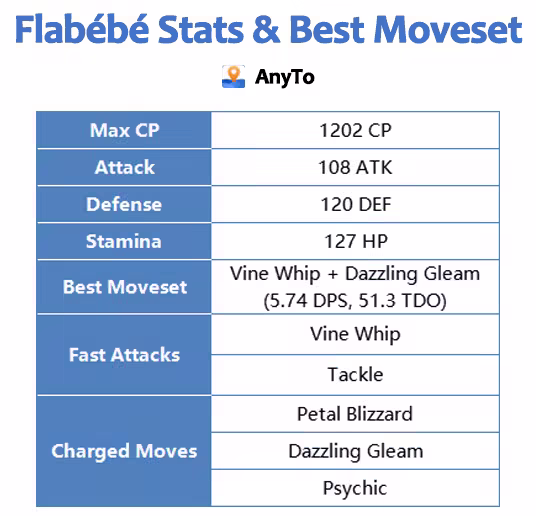 Flabébé Stats & Best Moveset

AnyTo

| Max CP | 1202 CP |
|---|---|
| Attack | 108 ATK |
| Defense | 120 DEF |
| Stamina | 127 HP |
| Best Moveset | Vine Whip + Dazzling Gleam (5.74 DPS, 51.3 TDO) |
| Fast Attacks | Vine Whip |
| | Tackle |
| Charged Moves | Petal Blizzard |
| | Dazzling Gleam |
| | Psychic |